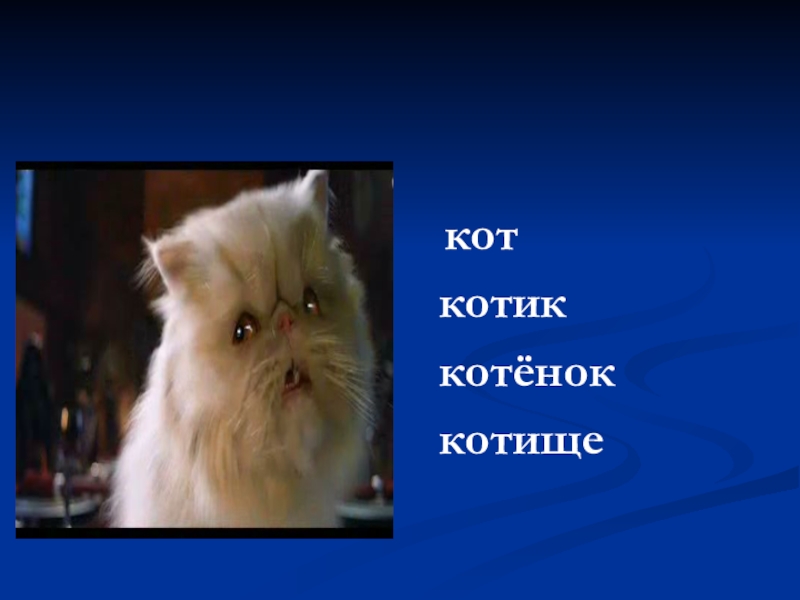 кот

котик

котёнок

котище